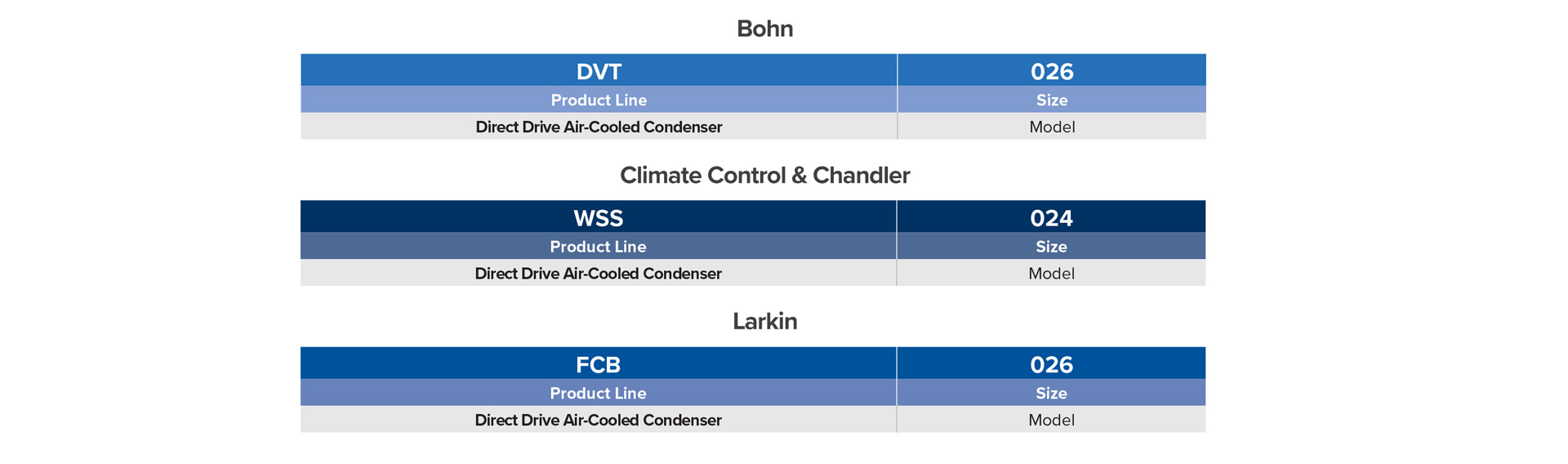 Bohn

| DVT | 026 |
|---|---|
| Product Line | Size |
| Direct Drive Air-Cooled Condenser | Model |

Climate Control & Chandler

| WSS | 024 |
|---|---|
| Product Line | Size |
| Direct Drive Air-Cooled Condenser | Model |

Larkin

| FCB | 026 |
|---|---|
| Product Line | Size |
| Direct Drive Air-Cooled Condenser | Model |